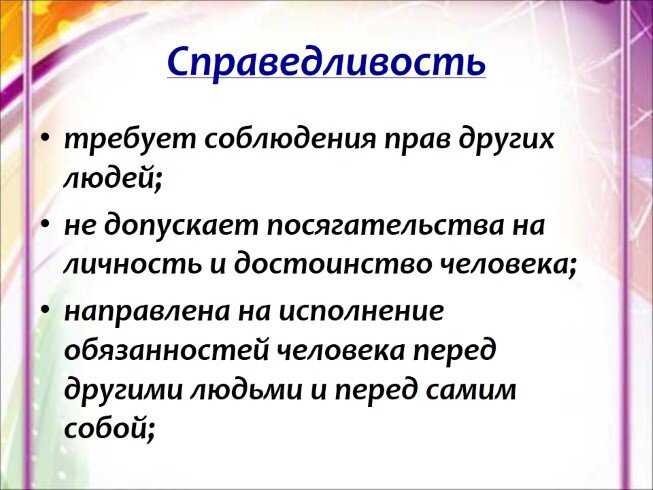 Справедливость

• требует соблюдения прав других людей;
• не допускает посягательства на личность и достоинство человека;
• направлена на исполнение обязанностей человека перед другими людьми и перед самим собой;